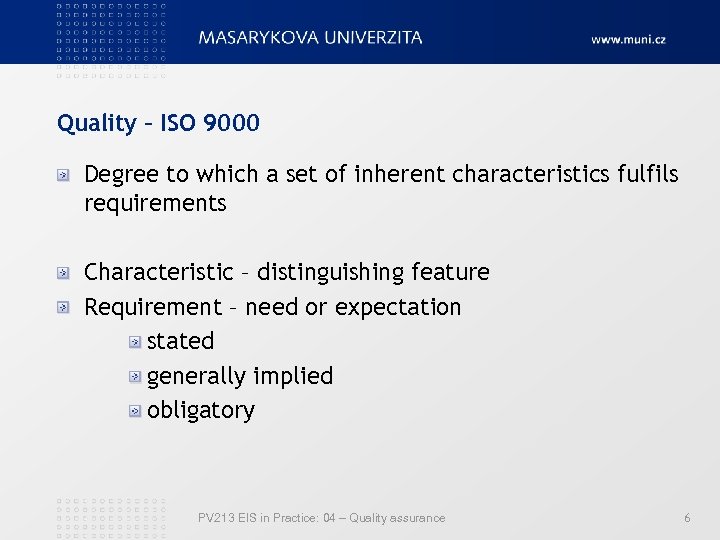 MASARYKOVA UNIVERZITA

www.muni.cz

Quality – ISO 9000

Degree to which a set of inherent characteristics fulfils requirements

Characteristic – distinguishing feature

Requirement – need or expectation

stated

generally implied

obligatory

PV213 EIS in Practice: 04 – Quality assurance

6